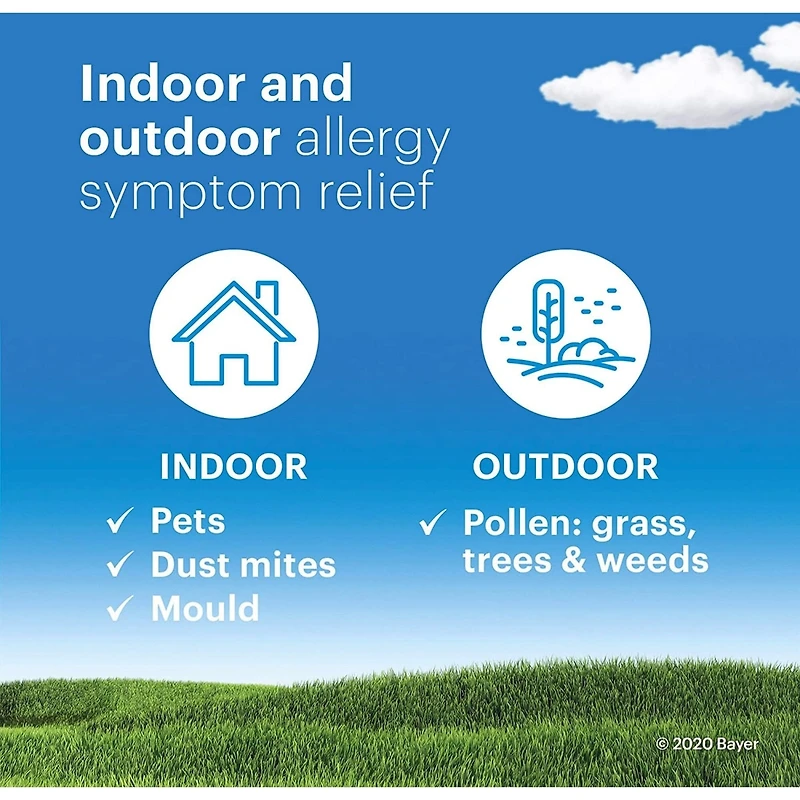 Indoor and outdoor allergy symptom relief

INDOOR
✓ Pets
✓ Dust mites
✓ Mould

OUTDOOR
✓ Pollen: grass, trees & weeds

© 2020 Bayer